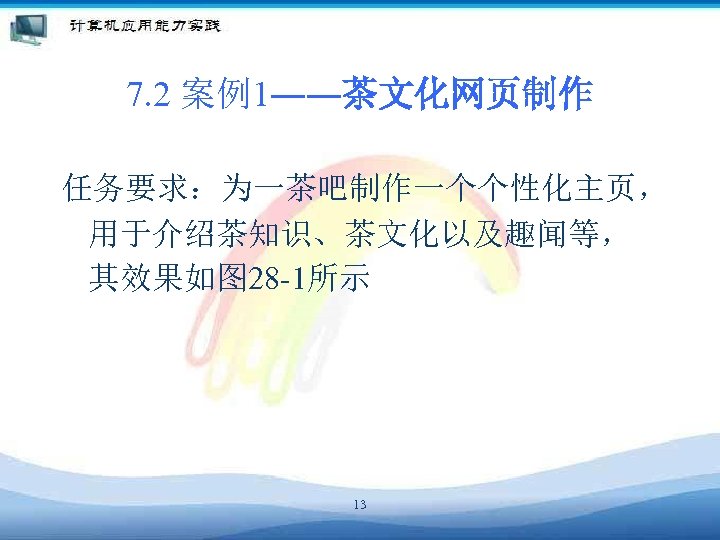 计算机应用能力实践

7.2 案例1——茶文化网页制作

任务要求：为一茶吧制作一个个性化主页，用于介绍茶知识、茶文化以及趣闻等，其效果如图28-1所示

13